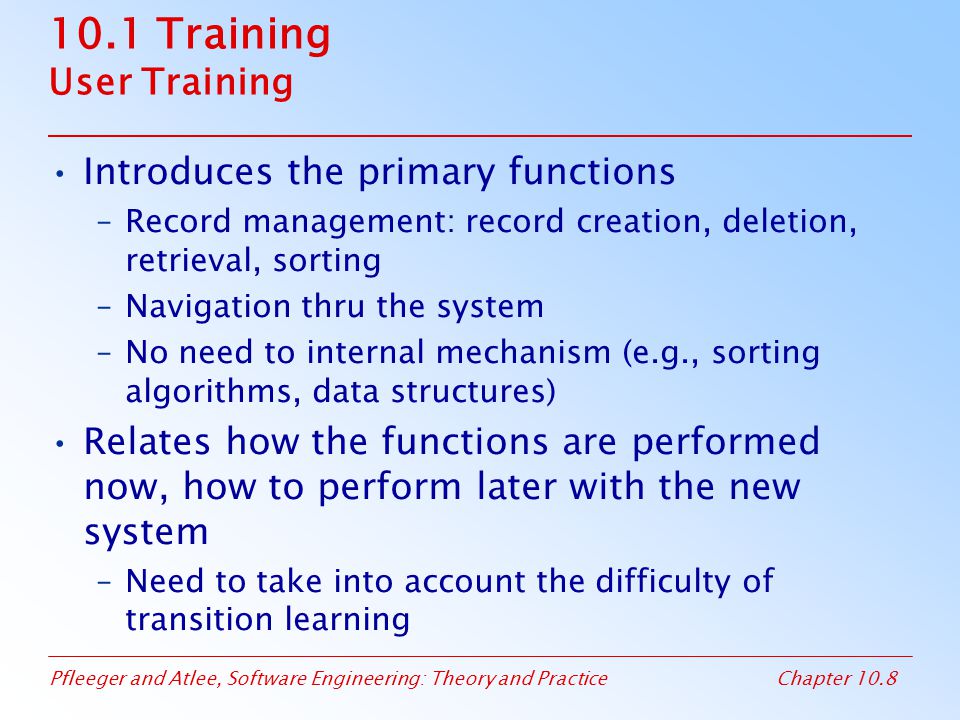 10.1 Training
User Training

• Introduces the primary functions
– Record management: record creation, deletion, retrieval, sorting
– Navigation thru the system
– No need to internal mechanism (e.g., sorting algorithms, data structures)

• Relates how the functions are performed now, how to perform later with the new system
– Need to take into account the difficulty of transition learning

Pfleeger and Atlee, Software Engineering: Theory and Practice
Chapter 10.8